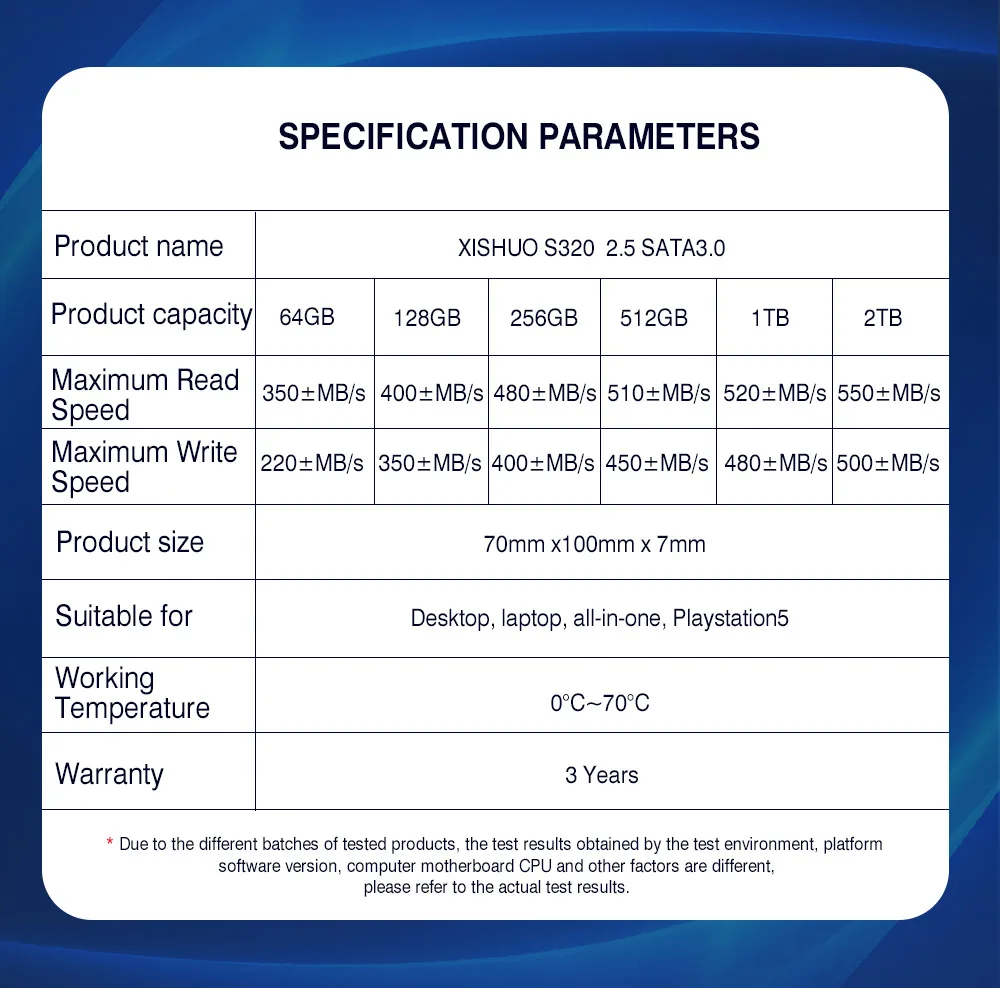 SPECIFICATION PARAMETERS

| Product name | XISHUO S320 2.5 SATA3.0 | | | | | |
|---|---|---|---|---|---|---|
| Product capacity | 64GB | 128GB | 256GB | 512GB | 1TB | 2TB |
| Maximum Read Speed | 350±MB/s | 400±MB/s | 480±MB/s | 510±MB/s | 520±MB/s | 550±MB/s |
| Maximum Write Speed | 220±MB/s | 350±MB/s | 400±MB/s | 450±MB/s | 480±MB/s | 500±MB/s |
| Product size | 70mm x100mm x 7mm | | | | | |
| Suitable for | Desktop, laptop, all-in-one, Playstation5 | | | | | |
| Working Temperature | 0°C~70°C | | | | | |
| Warranty | 3 Years | | | | | |

* Due to the different batches of tested products, the test results obtained by the test environment, platform software version, computer motherboard CPU and other factors are different, please refer to the actual test results.